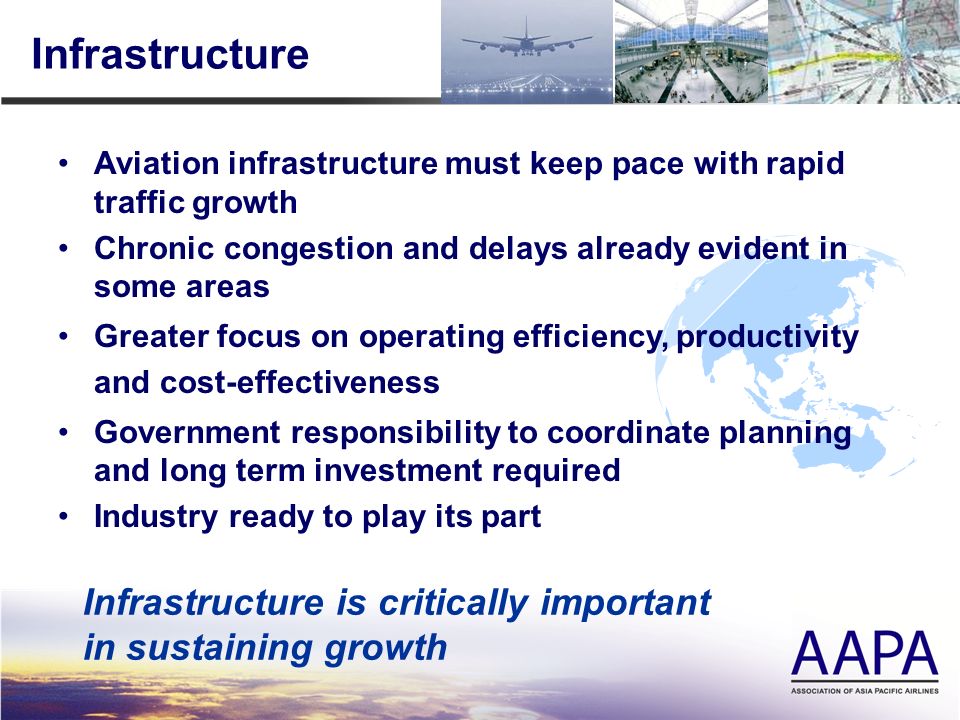 Infrastructure

• Aviation infrastructure must keep pace with rapid traffic growth
• Chronic congestion and delays already evident in some areas
• Greater focus on operating efficiency, productivity and cost-effectiveness
• Government responsibility to coordinate planning and long term investment required
• Industry ready to play its part

Infrastructure is critically important in sustaining growth

AAPA
ASSOCIATION OF ASIA PACIFIC AIRLINES